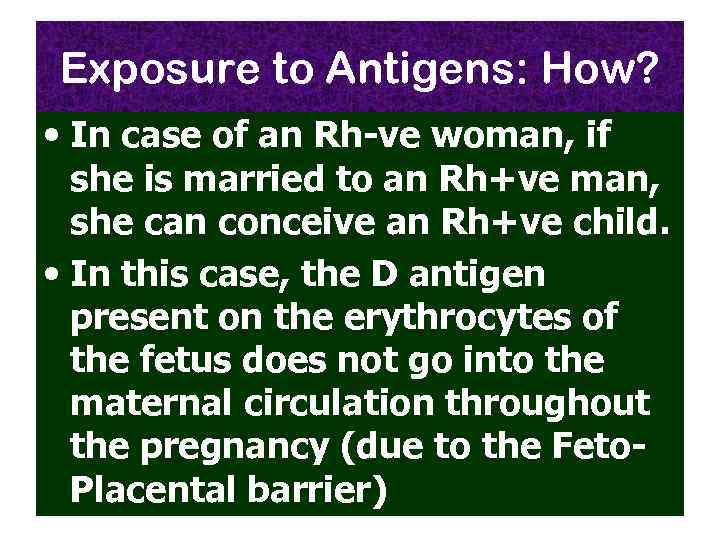 Exposure to Antigens: How?

• In case of an Rh-ve woman, if she is married to an Rh+ve man, she can conceive an Rh+ve child.

• In this case, the D antigen present on the erythrocytes of the fetus does not go into the maternal circulation throughout the pregnancy (due to the Feto-Placental barrier)